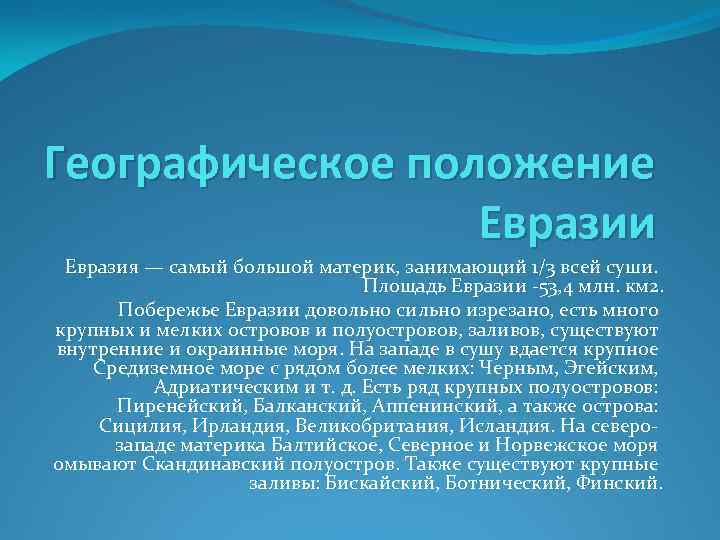 Географическое положение Евразии

Евразия — самый большой материк, занимающий 1/3 всей суши. Площадь Евразии -53,4 млн. км2.

Побережье Евразии довольно сильно изрезано, есть много крупных и мелких островов и полуостровов, заливов, существуют внутренние и окраинные моря. На западе в сушу вдается крупное Средиземное море с рядом более мелких: Черным, Эгейским, Адриатическим и т. д. Есть ряд крупных полуостровов: Пиренейский, Балканский, Аппенинский, а также острова: Сицилия, Ирландия, Великобритания, Исландия. На северо-западе материка Балтийское, Северное и Норвежское моря омывают Скандинавский полуостров. Также существуют крупные заливы: Бискайский, Ботнический, Финский.